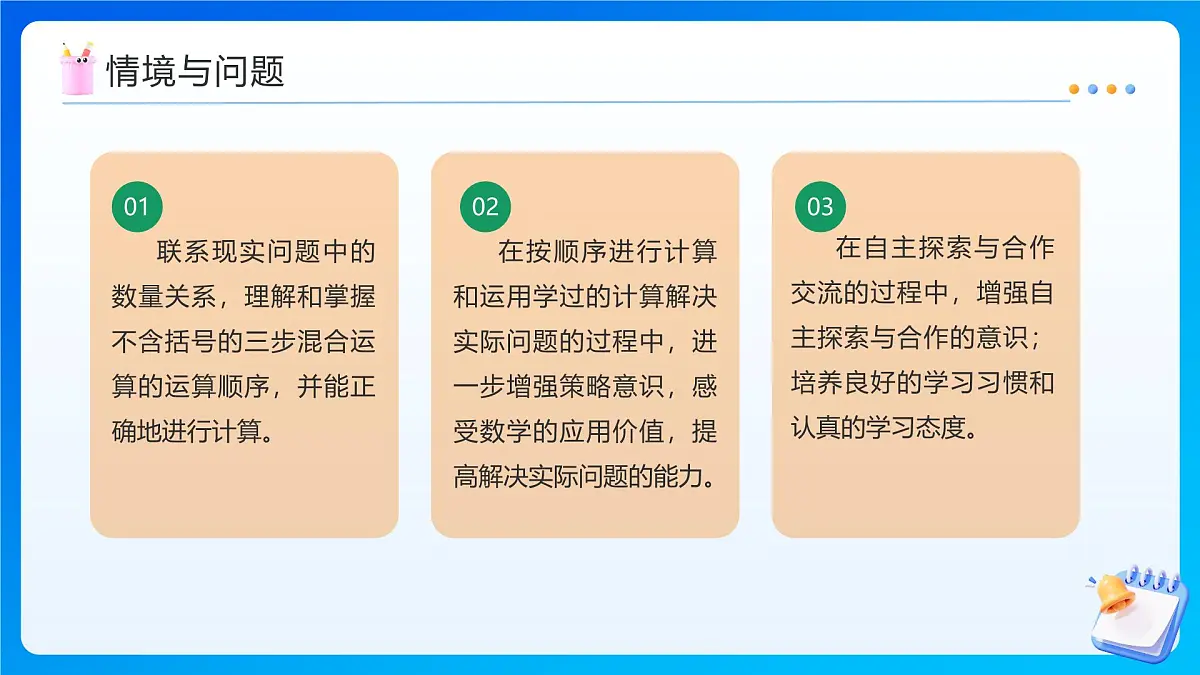 情境与问题

01

联系现实问题中的数量关系，理解和掌握不含括号的三步混合运算的运算顺序，并能正确地进行计算。

02

在按顺序进行计算和运用学过的计算解决实际问题的过程中，进一步增强策略意识，感受数学的应用价值，提高解决实际问题的能力。

03

在自主探索与合作交流的过程中，增强自主探索与合作的意识；培养良好的学习习惯和认真的学习态度。